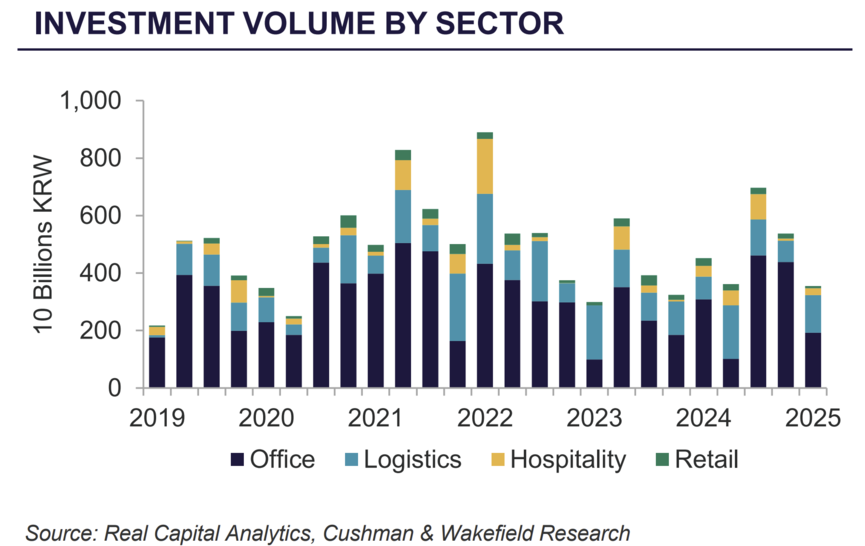 INVESTMENT VOLUME BY SECTOR

10 Billions KRW

1,000
800
600
400
200
0

2019
2020
2021
2022
2023
2024
2025

Office
Logistics
Hospitality
Retail

Source: Real Capital Analytics, Cushman & Wakefield Research